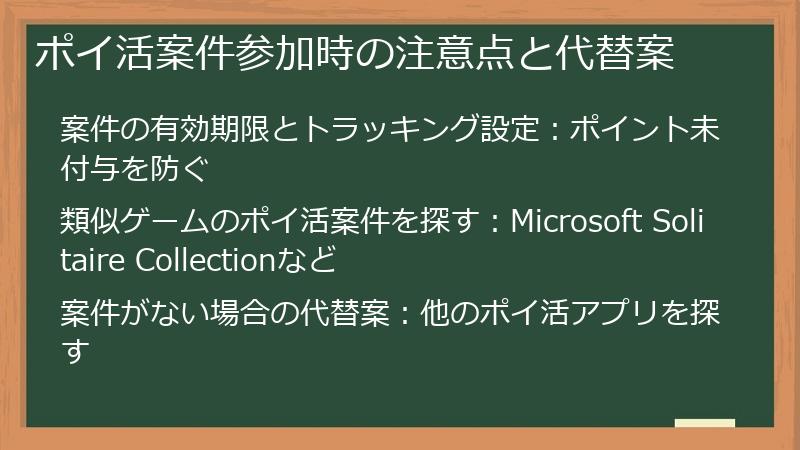 ポイ活案件参加時の注意点と代替案

案件の有効期限とトラッキング設定：ポイント未付与を防ぐ

類似ゲームのポイ活案件を探す：Microsoft Solitaire Collectionなど

案件がない場合の代替案：他のポイ活アプリを探す